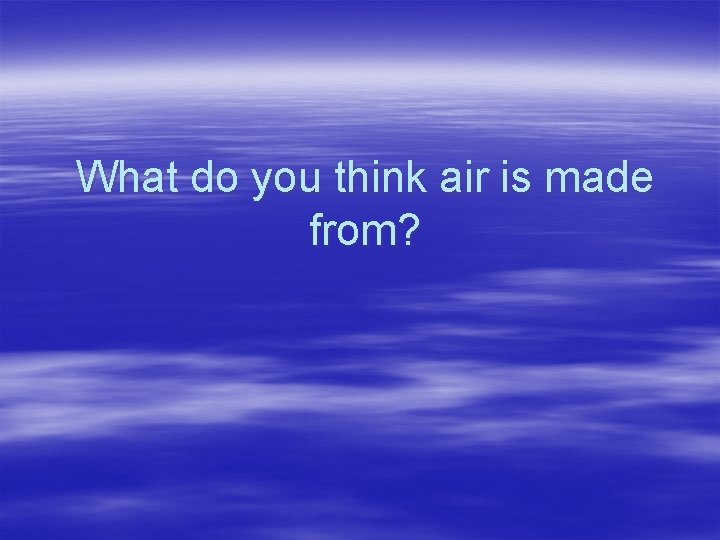 What do you think air is made from?